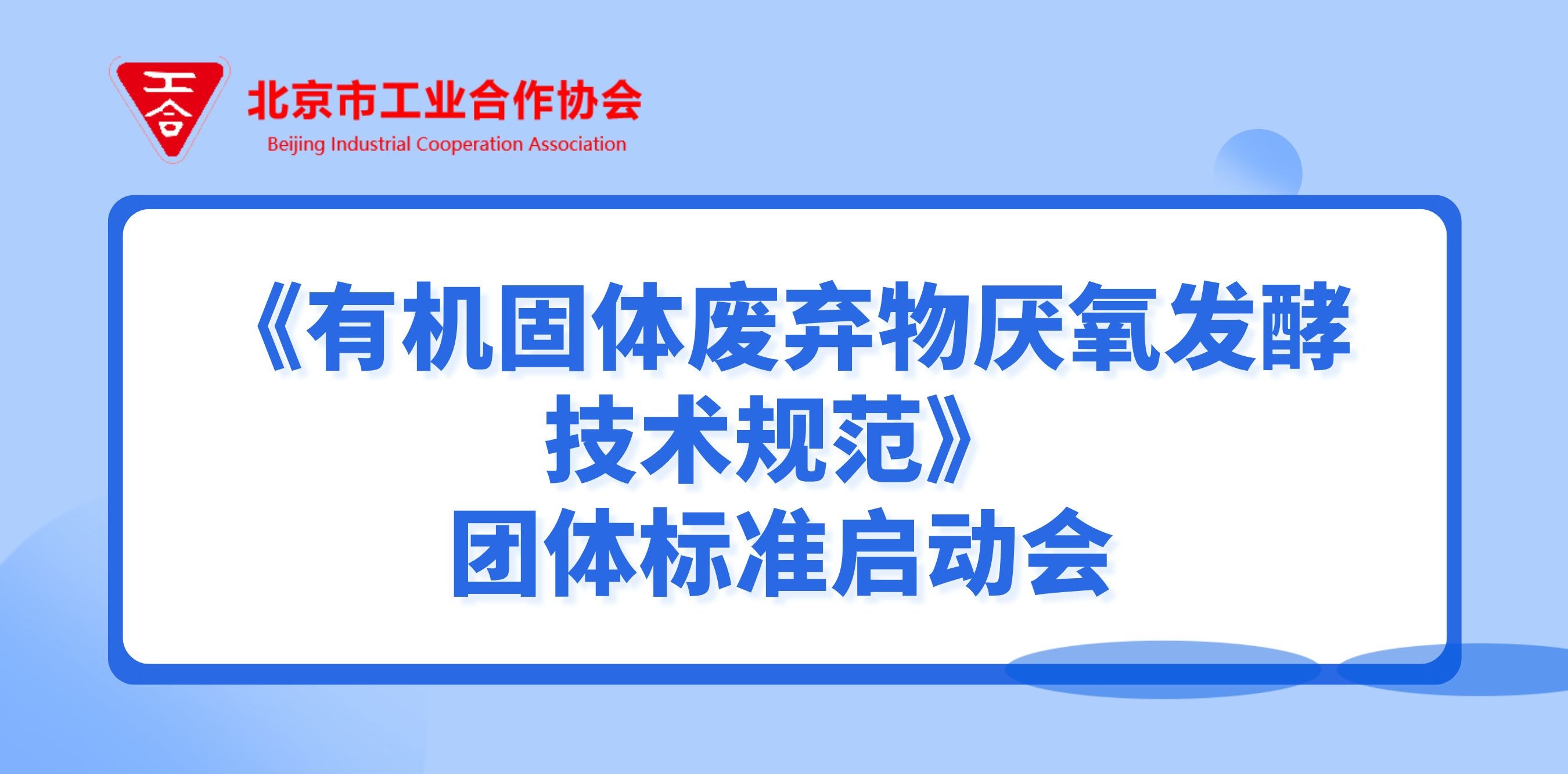 工合

北京市工业合作协会
Beijing Industrial Cooperation Association

《有机固体废弃物厌氧发酵技术规范》
团体标准启动会